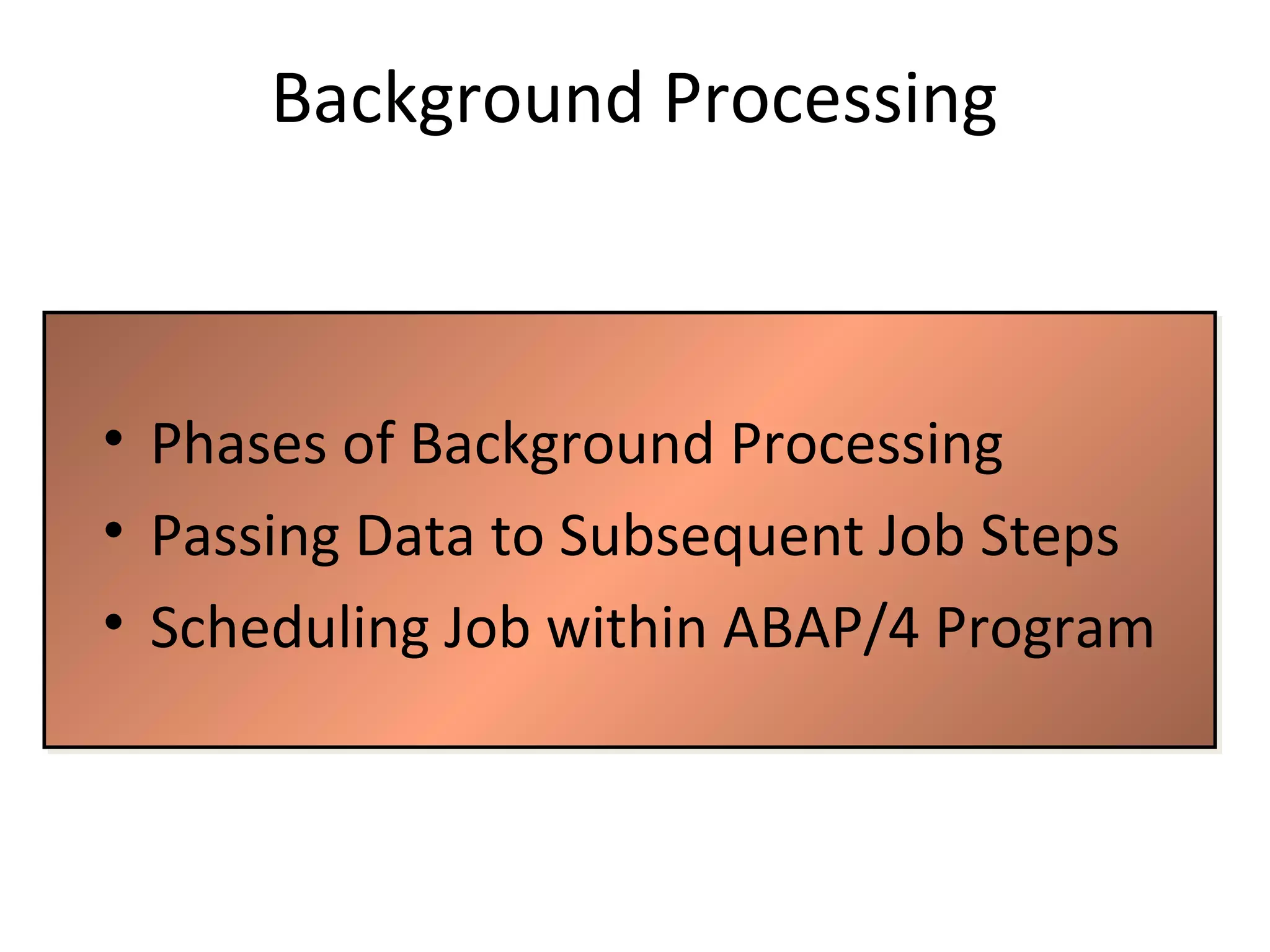 Background Processing

• Phases of Background Processing
• Passing Data to Subsequent Job Steps
• Scheduling Job within ABAP/4 Program